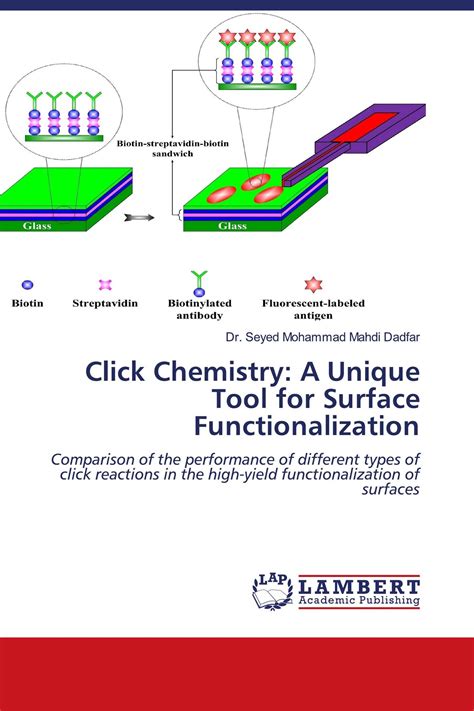 Biotin-streptavidin-biotin sandwich

Glass

Glass

Biotin

Streptavidin

Biotinylated antibody

Fluorescent-labeled antigen

Dr. Seyed Mohammad Mahdi Dadfar

Click Chemistry: A Unique Tool for Surface Functionalization

Comparison of the performance of different types of click reactions in the high-yield functionalization of surfaces

LAP LAMBERT Academic Publishing